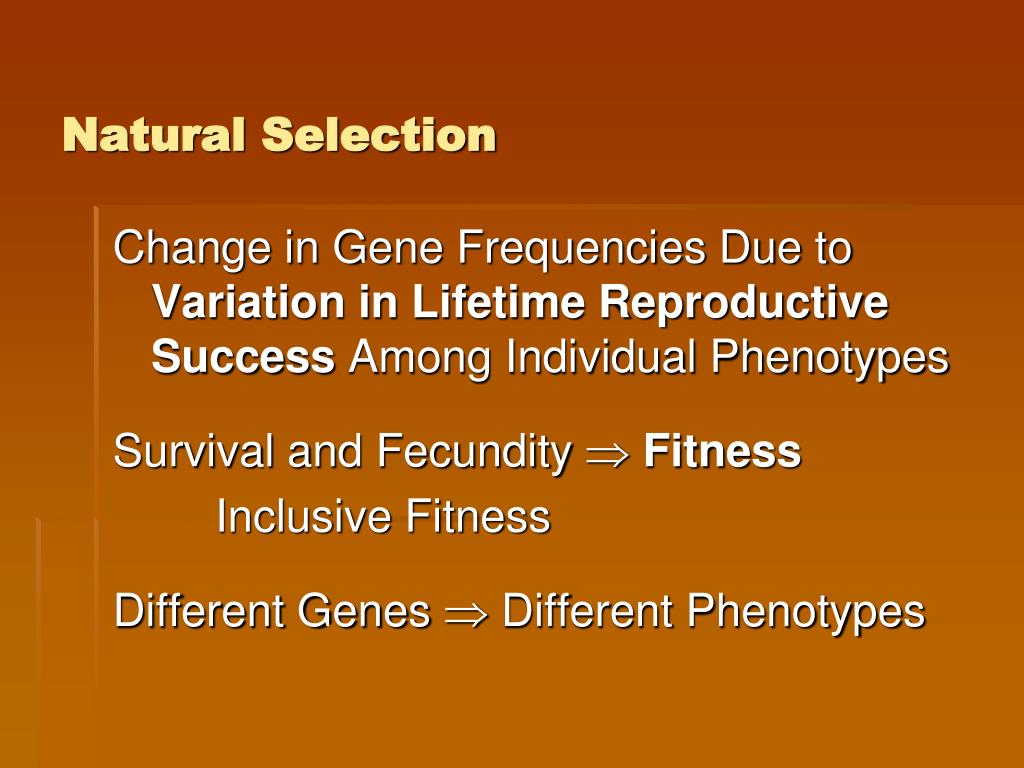 Natural Selection

Change in Gene Frequencies Due to Variation in Lifetime Reproductive Success Among Individual Phenotypes

Survival and Fecundity $\Rightarrow$ Fitness

Inclusive Fitness

Different Genes $\Rightarrow$ Different Phenotypes